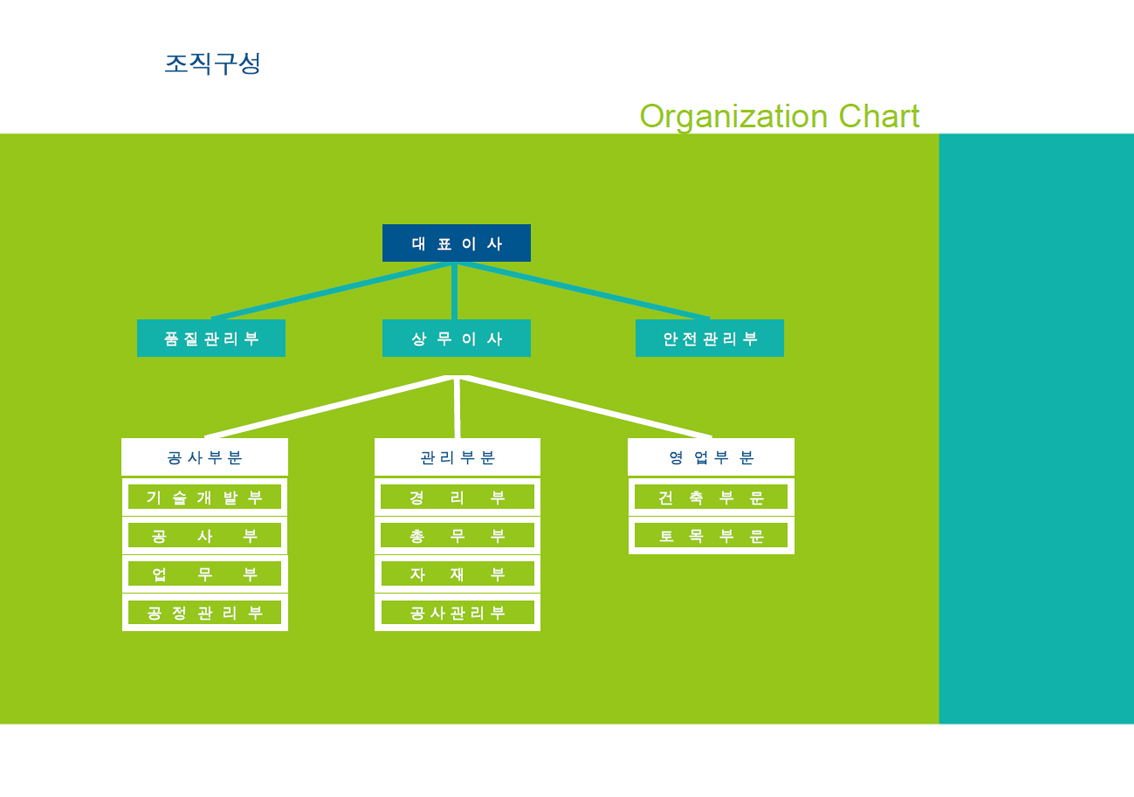 조직구성

Organization Chart

대표이사

품질관리부

상무이사

안전관리부

공사부분

기술개발부

공사부

업무부

공정관리부

관리부분

경리부

총무부

자재부

공사관리부

영업부분

건축부문

토목부문